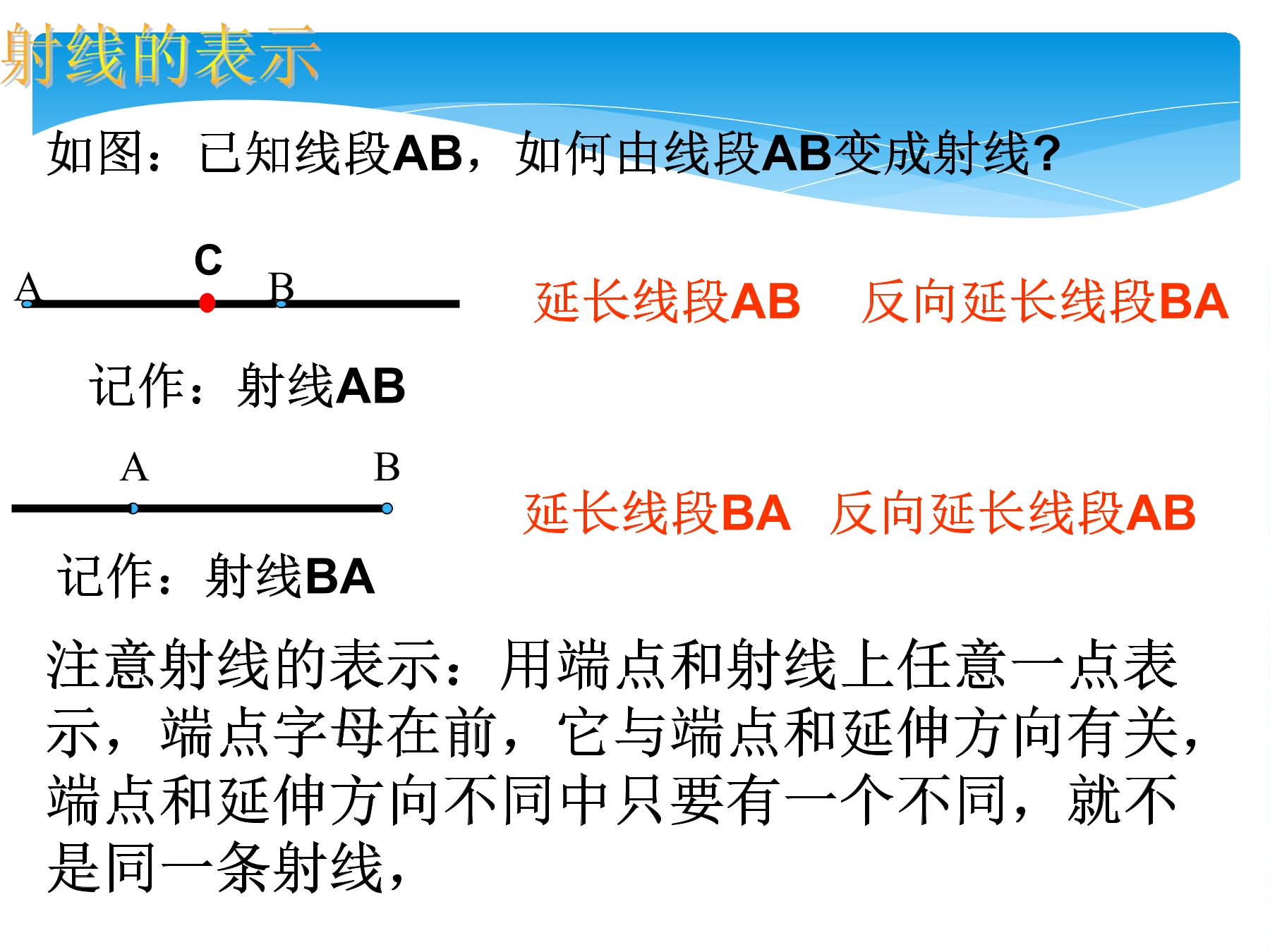 射线的表示

如图：已知线段AB，如何由线段AB变成射线?

C

A B

延长线段AB　反向延长线段BA

记作：射线AB

A B

延长线段BA　反向延长线段AB

记作：射线BA

注意射线的表示：用端点和射线上任意一点表示，端点字母在前，它与端点和延伸方向有关，端点和延伸方向不同中只要有一个不同，就不是同一条射线，